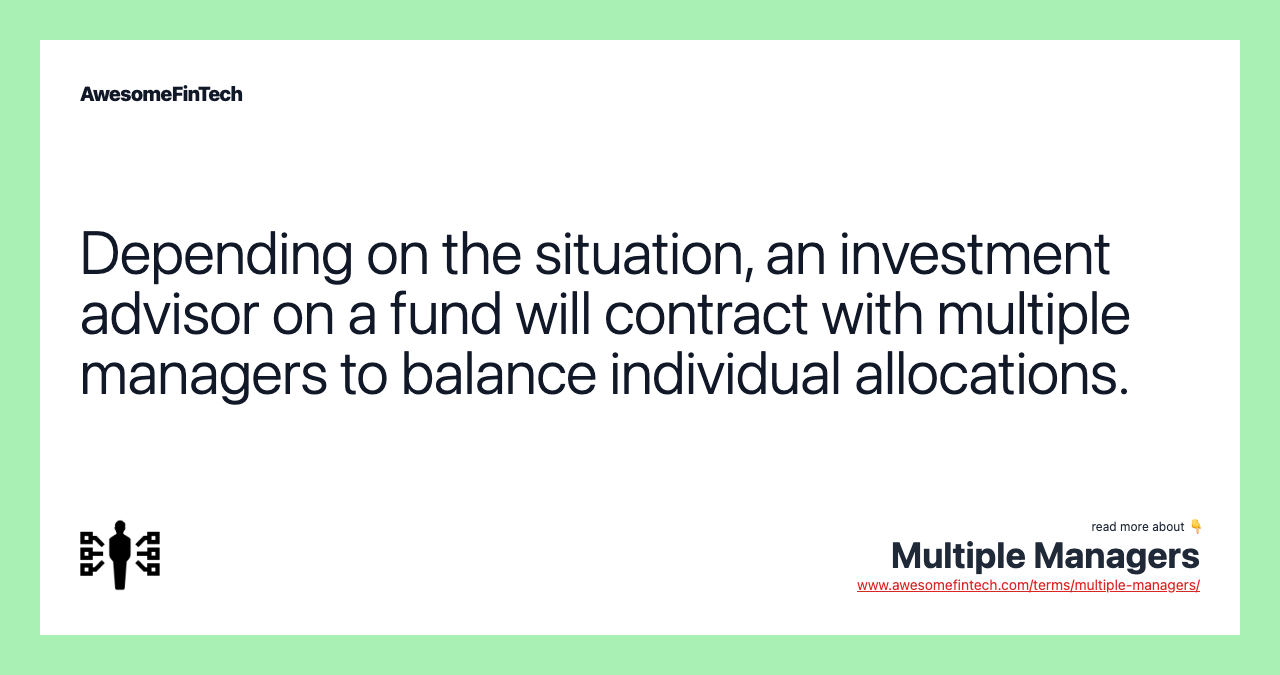 AwesomeFinTech

Depending on the situation, an investment advisor on a fund will contract with multiple managers to balance individual allocations.

read more about 👇

Multiple Managers

www.awesomefintech.com/terms/multiple-managers/